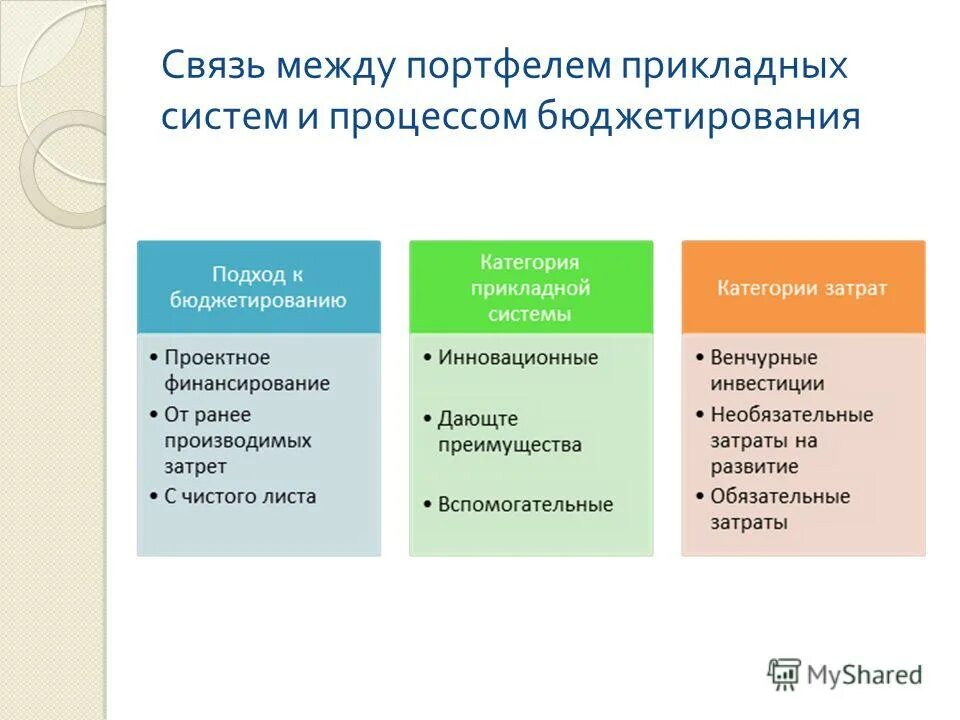 Связь между портфелем прикладных систем и процессом бюджетирования

Подход к бюджетированию

• Проектное финансирование
• От ранее производимых затрет
• С чистого листа

Категория прикладной системы

• Инновационные
• Дающте преимущества
• Вспомогательные

Категории затрат

• Венчурные инвестиции
• Необязательные затраты на развитие
• Обязательные затраты

MyShared